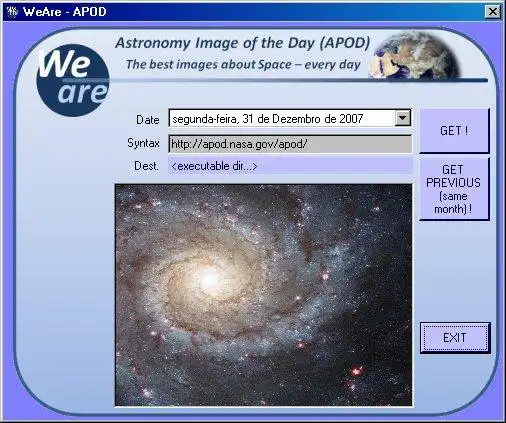 WeAre - APOD

We are

Astronomy Image of the Day (APOD)

The best images about Space – every day

Date segunda-feira, 31 de Dezembro de 2007

Syntax http://apod.nasa.gov/apod/

Dest. <executable dir...>

GET !

GET PREVIOUS (same month) !

EXIT